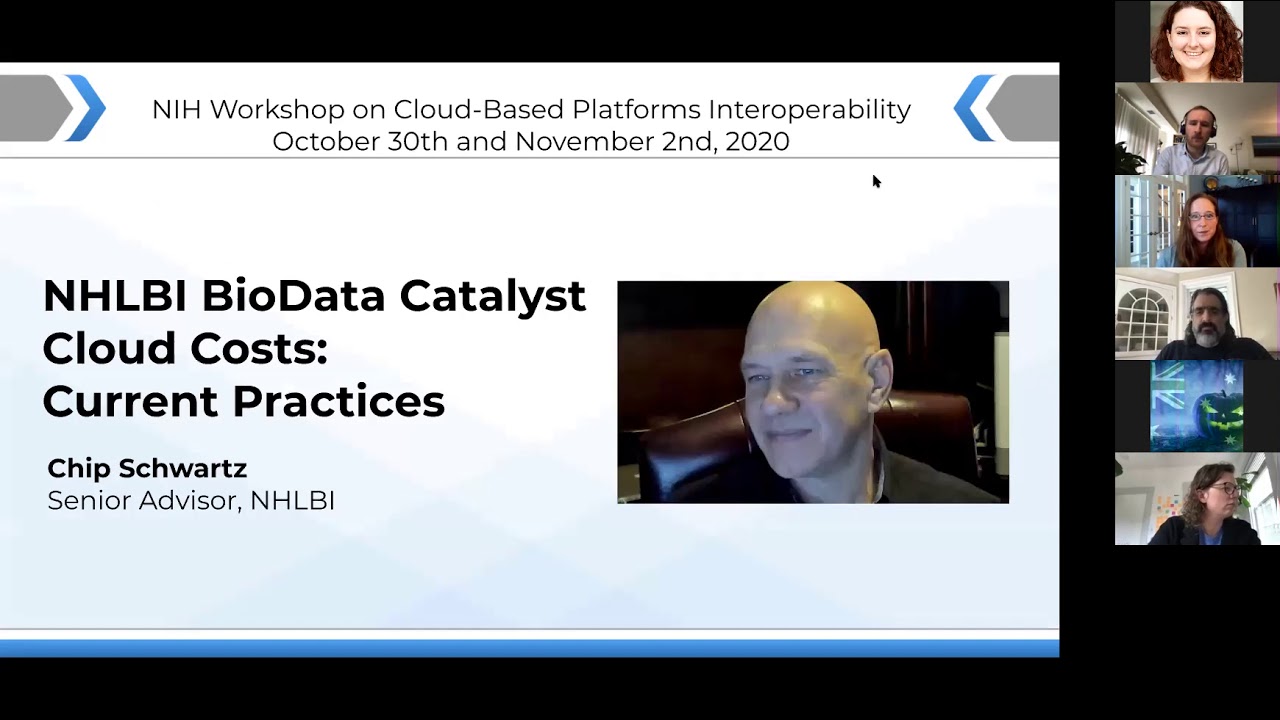 NIH Workshop on Cloud-Based Platforms Interoperability
October 30th and November 2nd, 2020

NHLBI BioData Catalyst Cloud Costs: Current Practices

Chip Schwartz
Senior Advisor, NHLBI